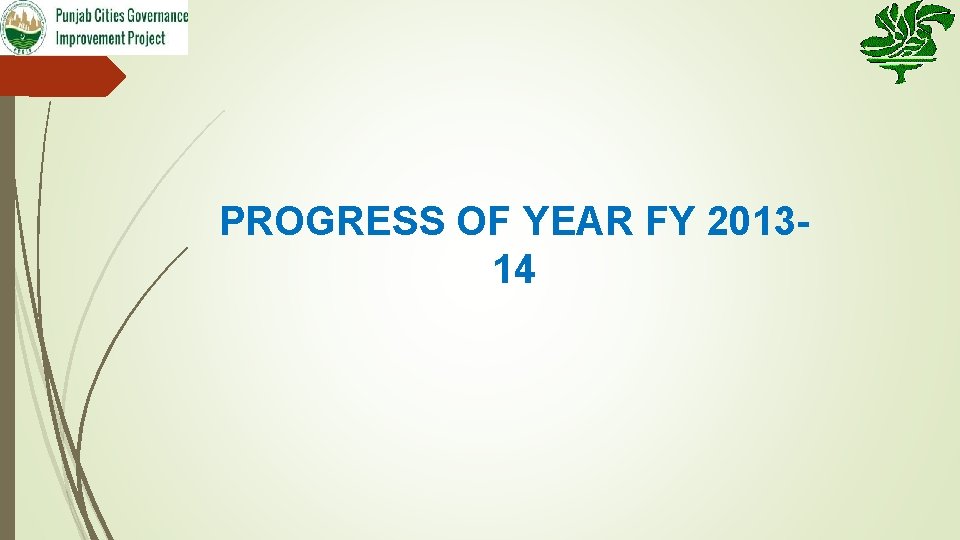 Punjab Cities Governance Improvement Project

PROGRESS OF YEAR FY 2013-14